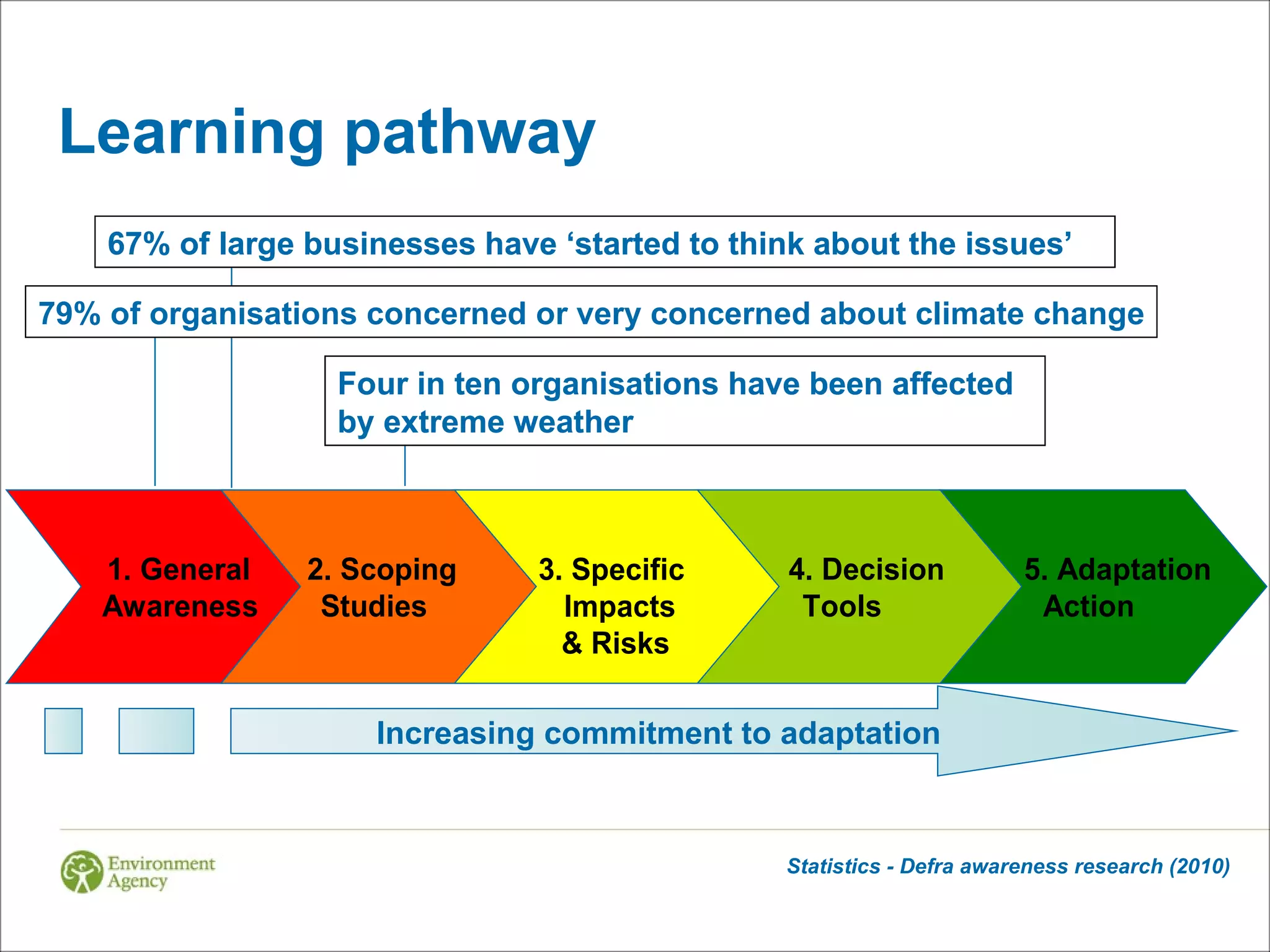 Learning pathway

67% of large businesses have ‘started to think about the issues’

79% of organisations concerned or very concerned about climate change

Four in ten organisations have been affected by extreme weather

1. General Awareness

2. Scoping Studies

3. Specific Impacts & Risks

4. Decision Tools

5. Adaptation Action

Increasing commitment to adaptation

Environment Agency

Statistics - Defra awareness research (2010)